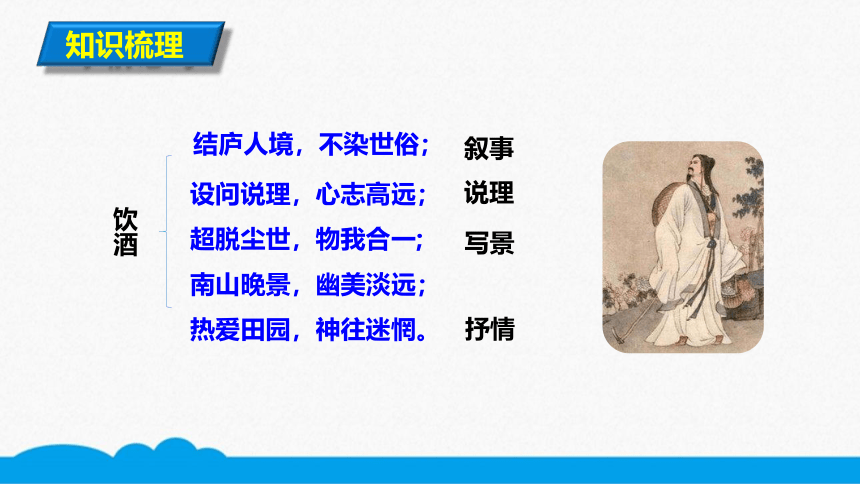 知识梳理

饮酒

结庐人境，不染世俗；　叙事
设问说理，心志高远；　说理
超脱尘世，物我合一；　写景
南山晚景，幽美淡远；
热爱田园，神往迷惘。　抒情